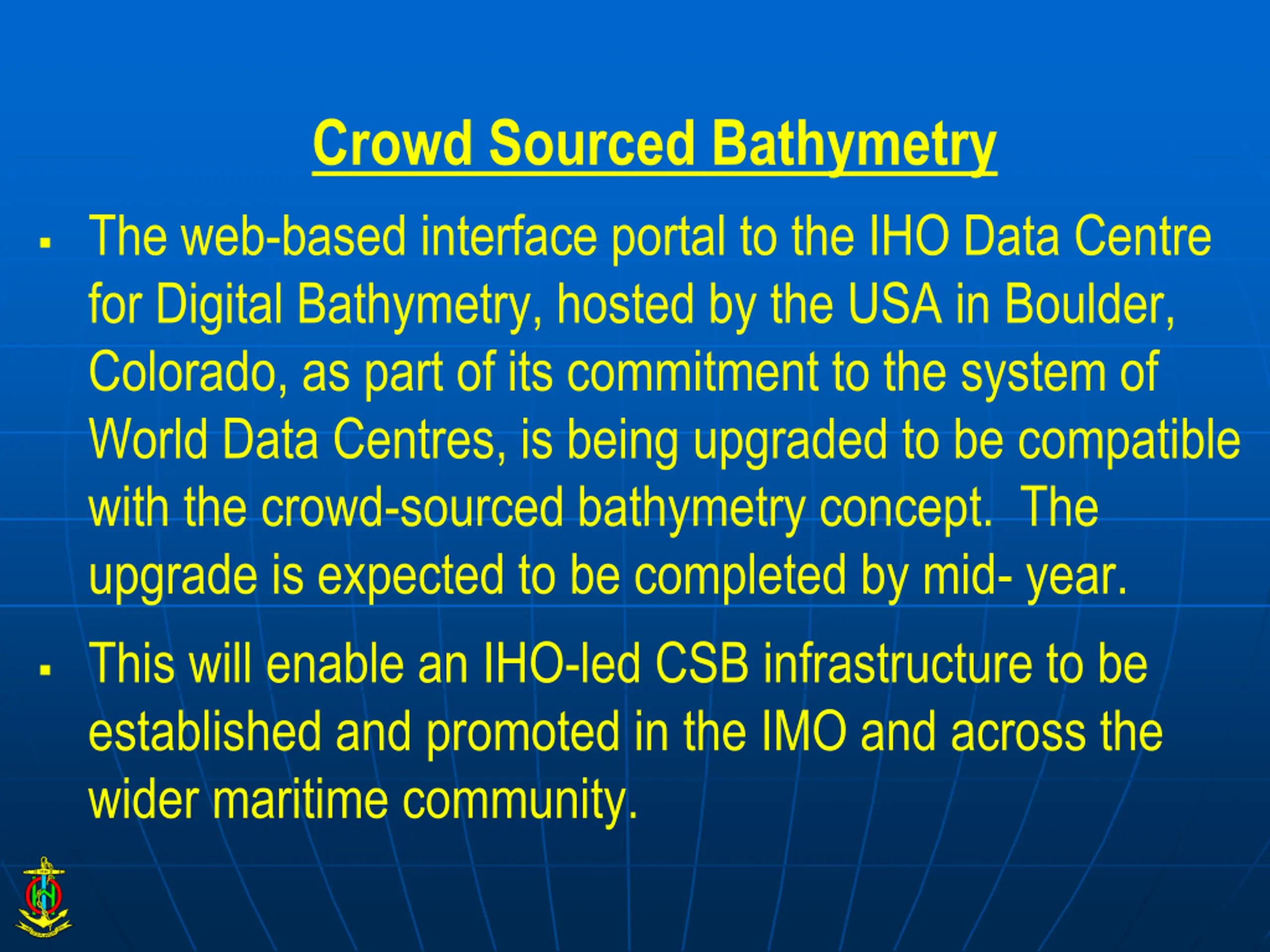 Crowd Sourced Bathymetry

▪ The web-based interface portal to the IHO Data Centre for Digital Bathymetry, hosted by the USA in Boulder, Colorado, as part of its commitment to the system of World Data Centres, is being upgraded to be compatible with the crowd-sourced bathymetry concept. The upgrade is expected to be completed by mid- year.

▪ This will enable an IHO-led CSB infrastructure to be established and promoted in the IMO and across the wider maritime community.